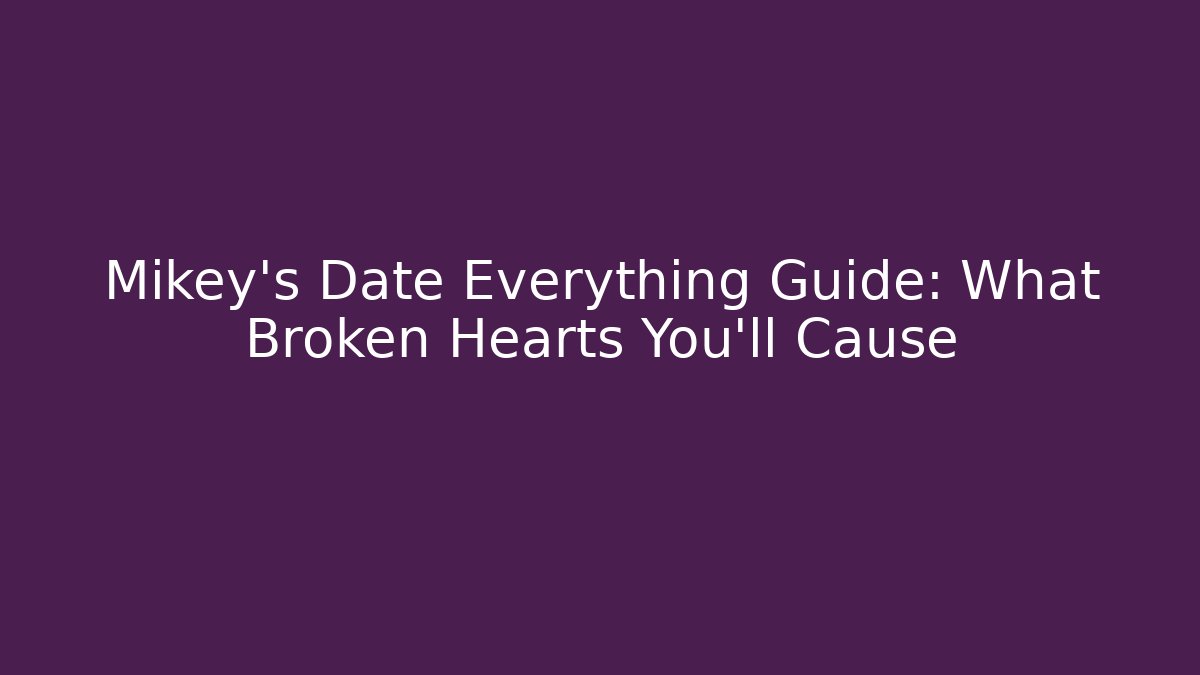 Mikey's Date Everything Guide: What Broken Hearts You'll Cause